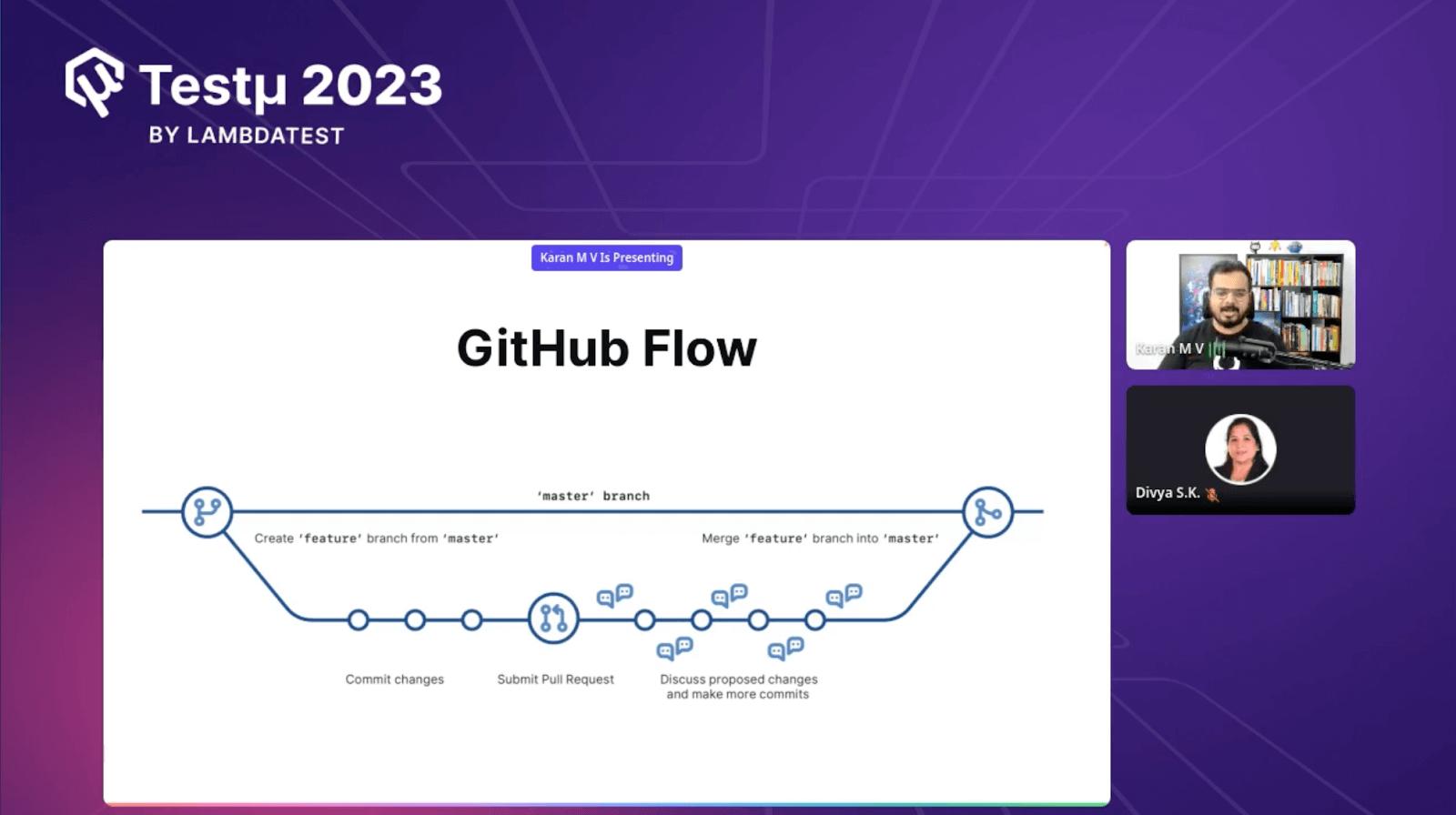 Testμ 2023
BY LAMBDATEST

Karan M V Is Presenting

GitHub Flow

'master' branch

Create 'feature' branch from 'master'

Merge 'feature' branch into 'master'

Commit changes

Submit Pull Request

Discuss proposed changes and make more commits

Karan M V

Divya S.K.